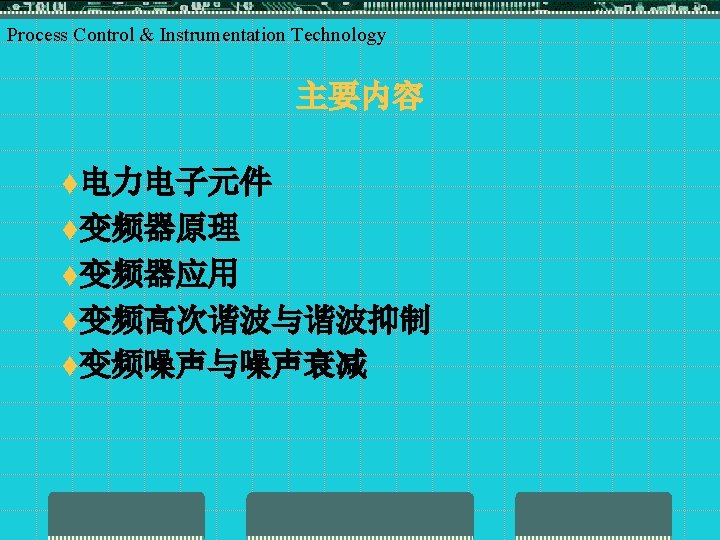 Process Control & Instrumentation Technology

主要内容

♦电力电子元件
♦变频器原理
♦变频器应用
♦变频高次谐波与谐波抑制
♦变频噪声与噪声衰减